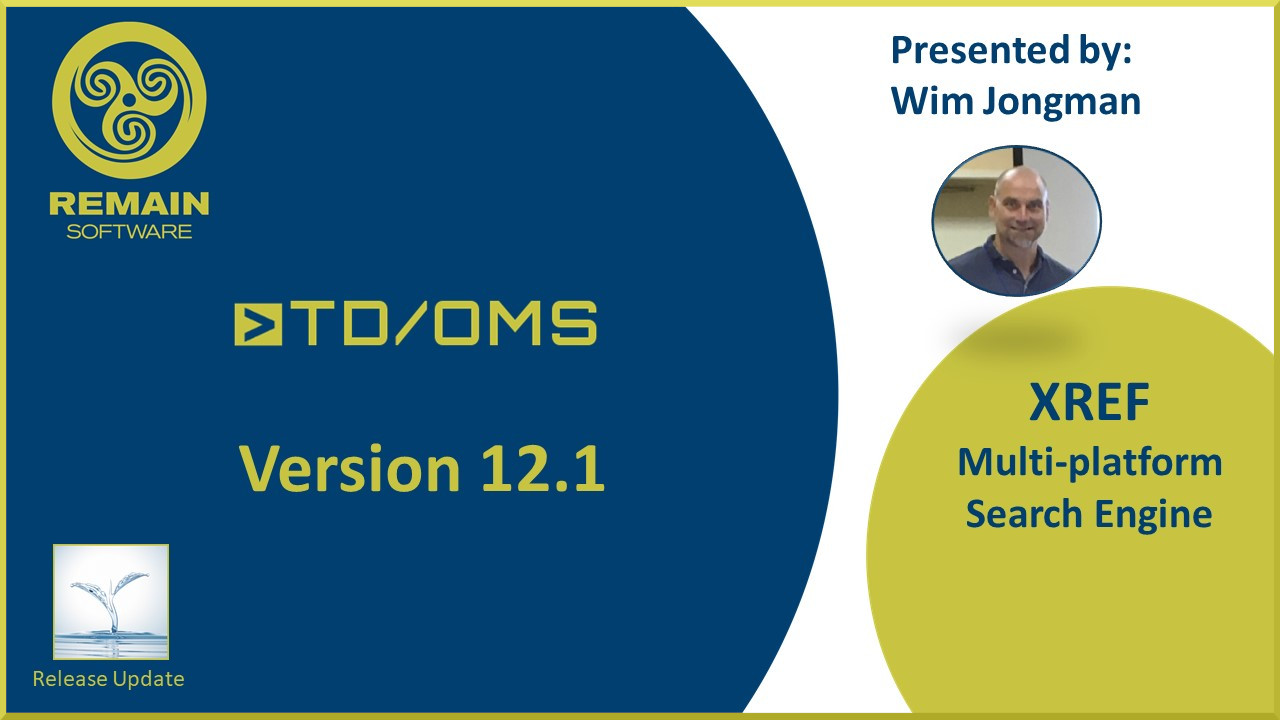 REMAIN
SOFTWARE

TD/OMS

Version 12.1

Release Update

Presented by:
Wim Jongman

XREF
Multi-platform
Search Engine